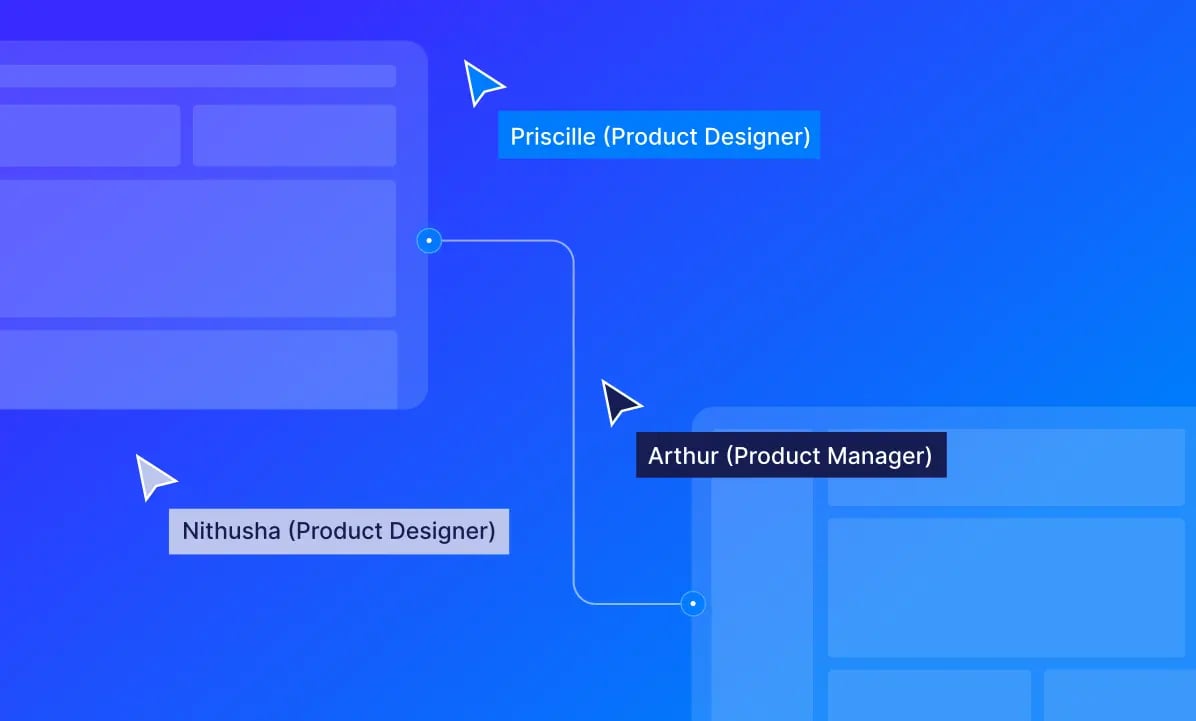 Priscille (Product Designer)

Arthur (Product Manager)

Nithusha (Product Designer)